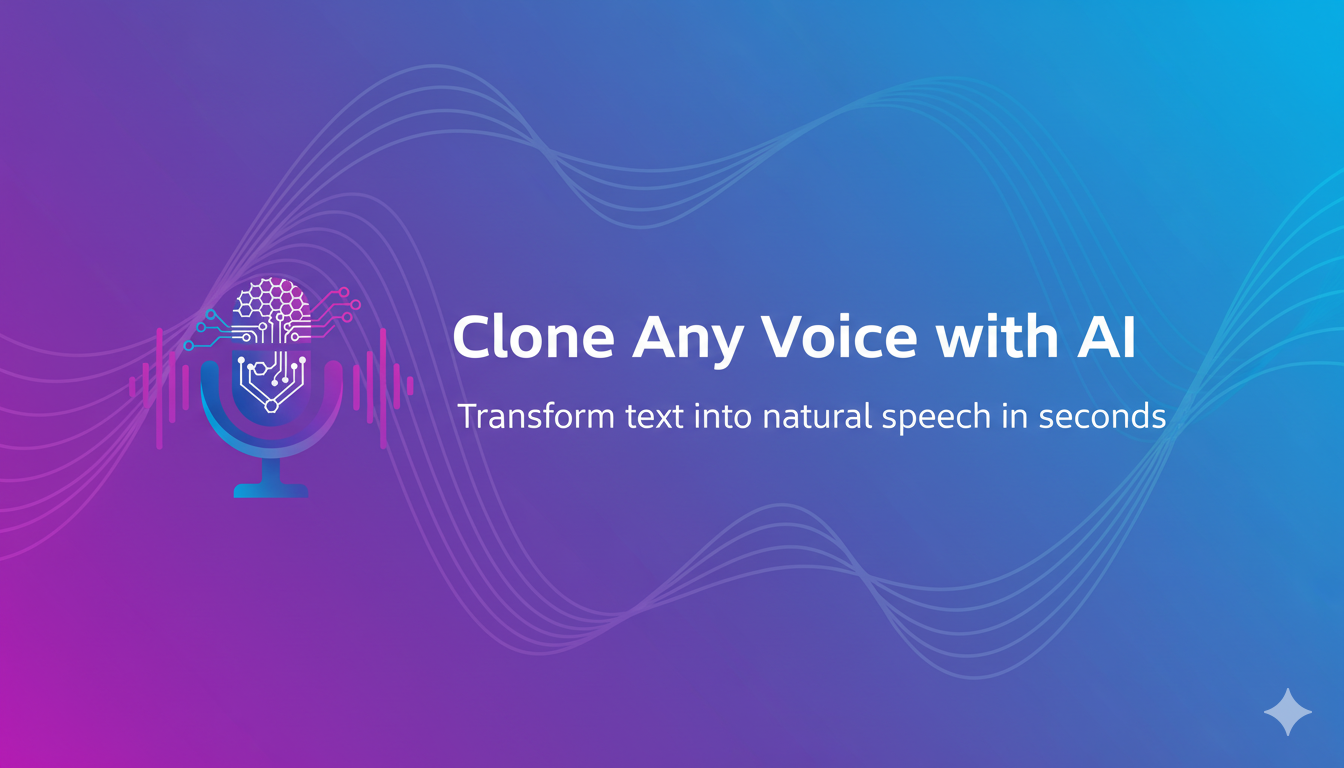 Clone Any Voice with AI

Transform text into natural speech in seconds